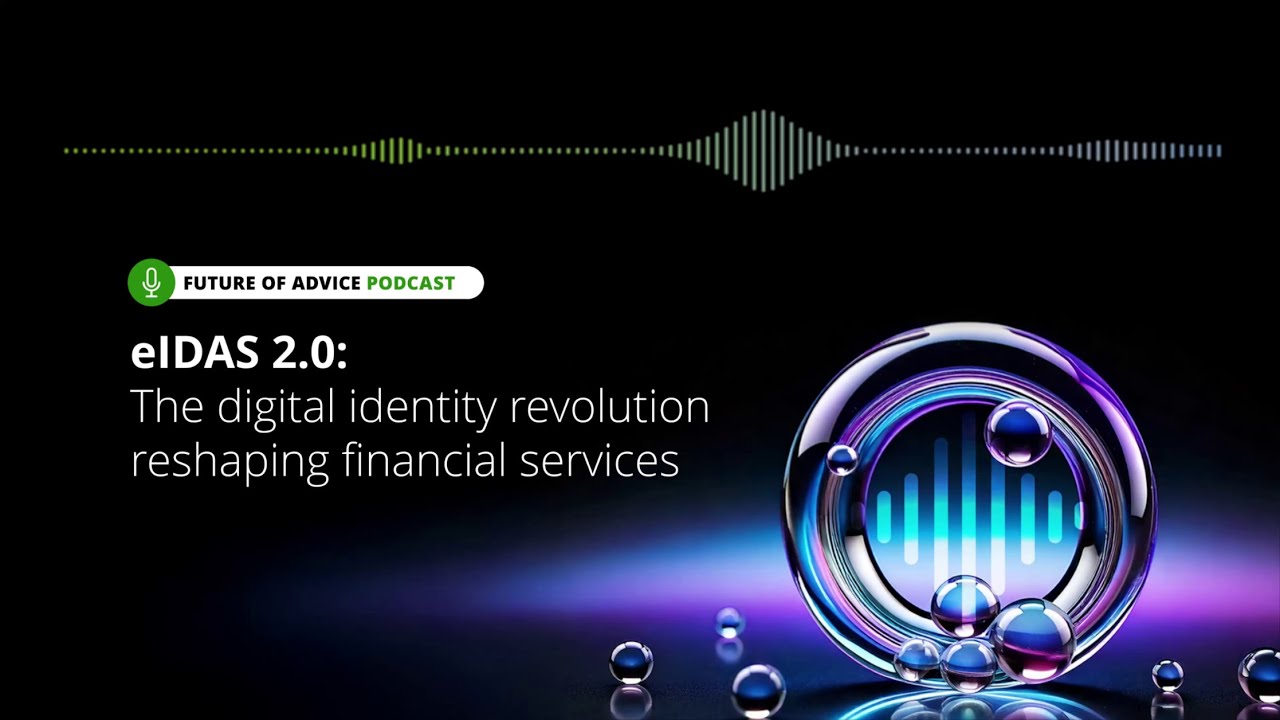 FUTURE OF ADVICE PODCAST

eIDAS 2.0:
The digital identity revolution reshaping financial services